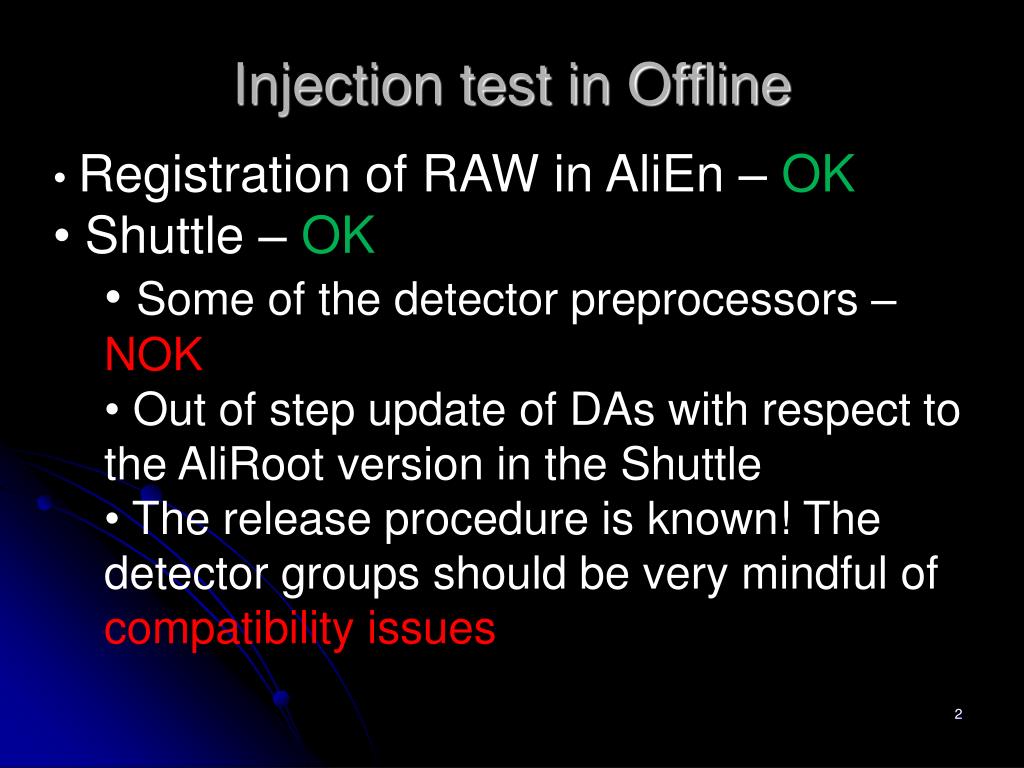 Injection test in Offline

• Registration of RAW in AliEn – OK
• Shuttle – OK
• Some of the detector preprocessors – NOK
• Out of step update of DAs with respect to the AliRoot version in the Shuttle
• The release procedure is known! The detector groups should be very mindful of compatibility issues

2